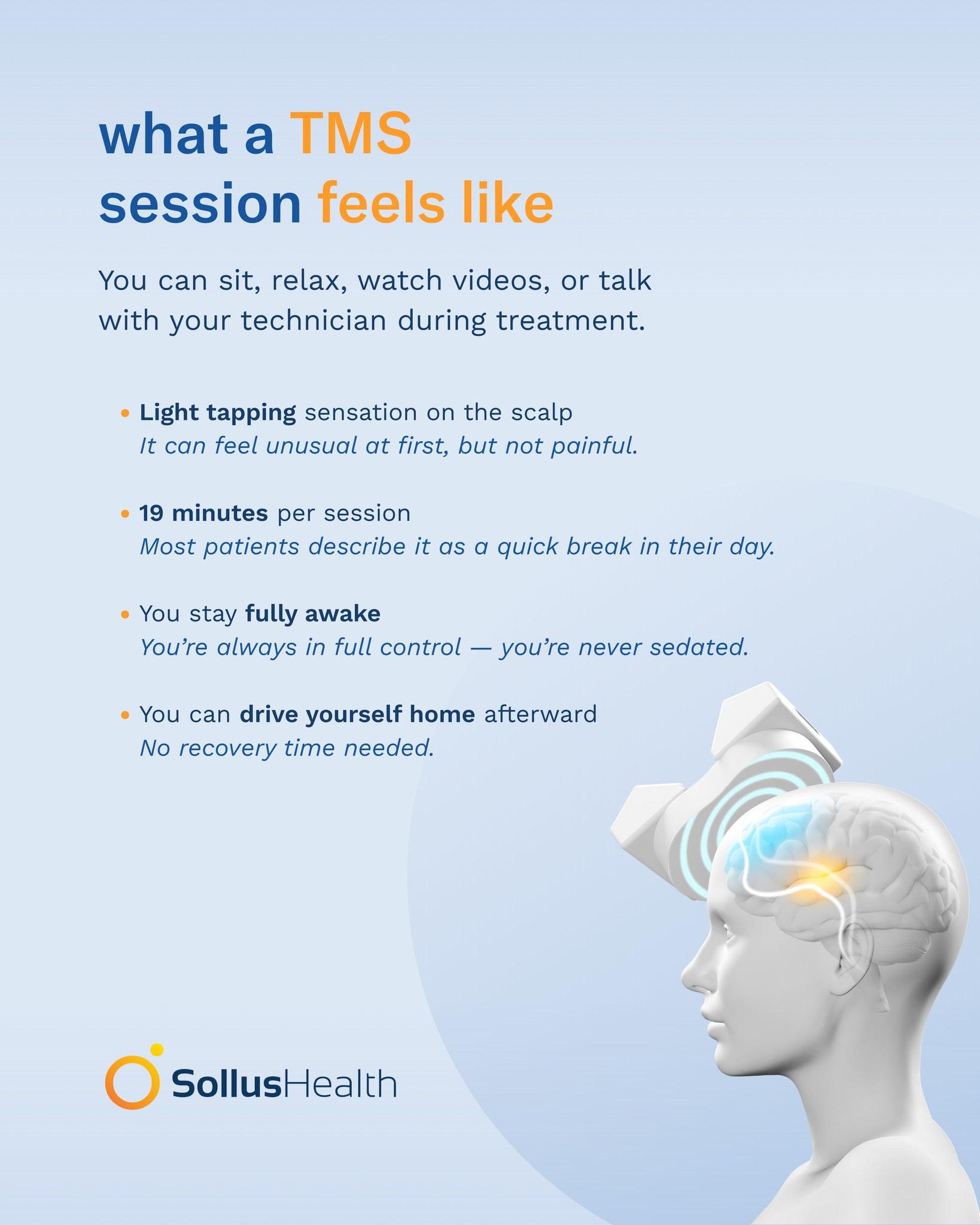 what a TMS session feels like

You can sit, relax, watch videos, or talk with your technician during treatment.

• Light tapping sensation on the scalp
It can feel unusual at first, but not painful.

• 19 minutes per session
Most patients describe it as a quick break in their day.

• You stay fully awake
You're always in full control — you're never sedated.

• You can drive yourself home afterward
No recovery time needed.

SollusHealth